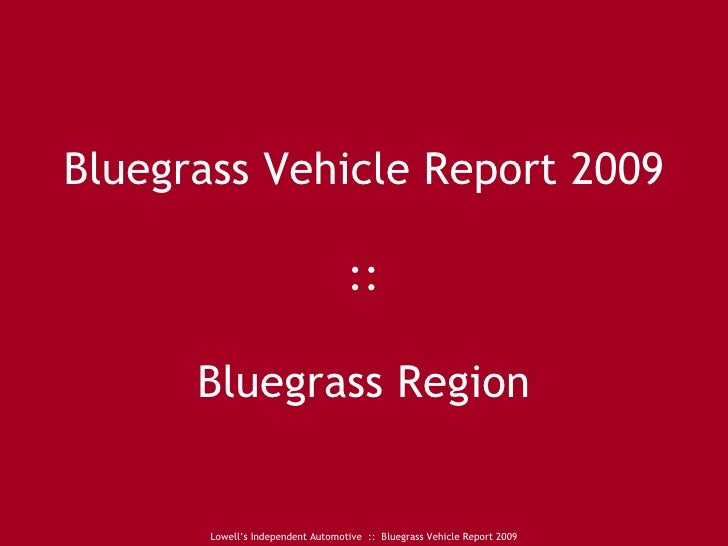 Bluegrass Vehicle Report 2009

::

Bluegrass Region

Lowell's Independent Automotive :: Bluegrass Vehicle Report 2009